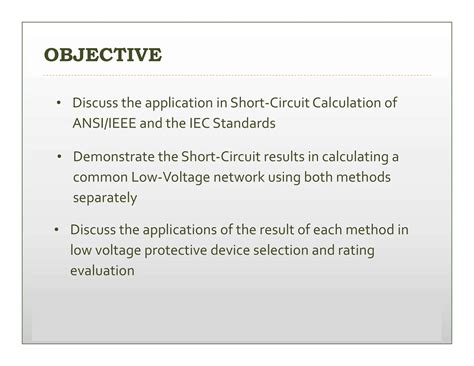 OBJECTIVE

• Discuss the application in Short-Circuit Calculation of ANSI/IEEE and the IEC Standards

• Demonstrate the Short-Circuit results in calculating a common Low-Voltage network using both methods separately

• Discuss the applications of the result of each method in low voltage protective device selection and rating evaluation